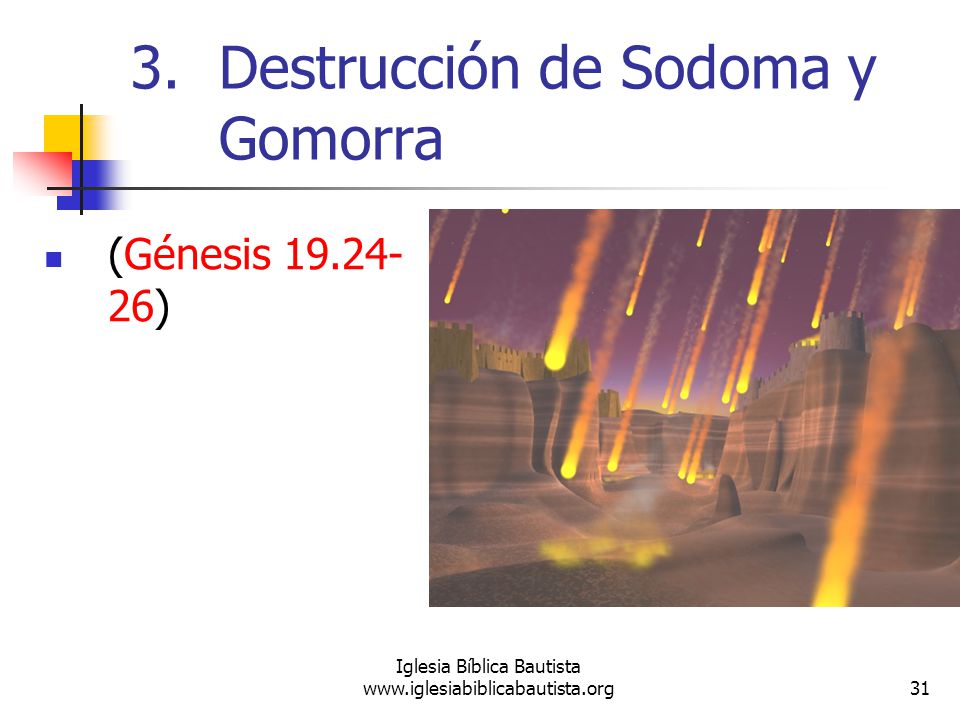 3. Destrucción de Sodoma y Gomorra

(Génesis 19.24-26)

Iglesia Bíblica Bautista
www.iglesiabiblicabautista.org

31